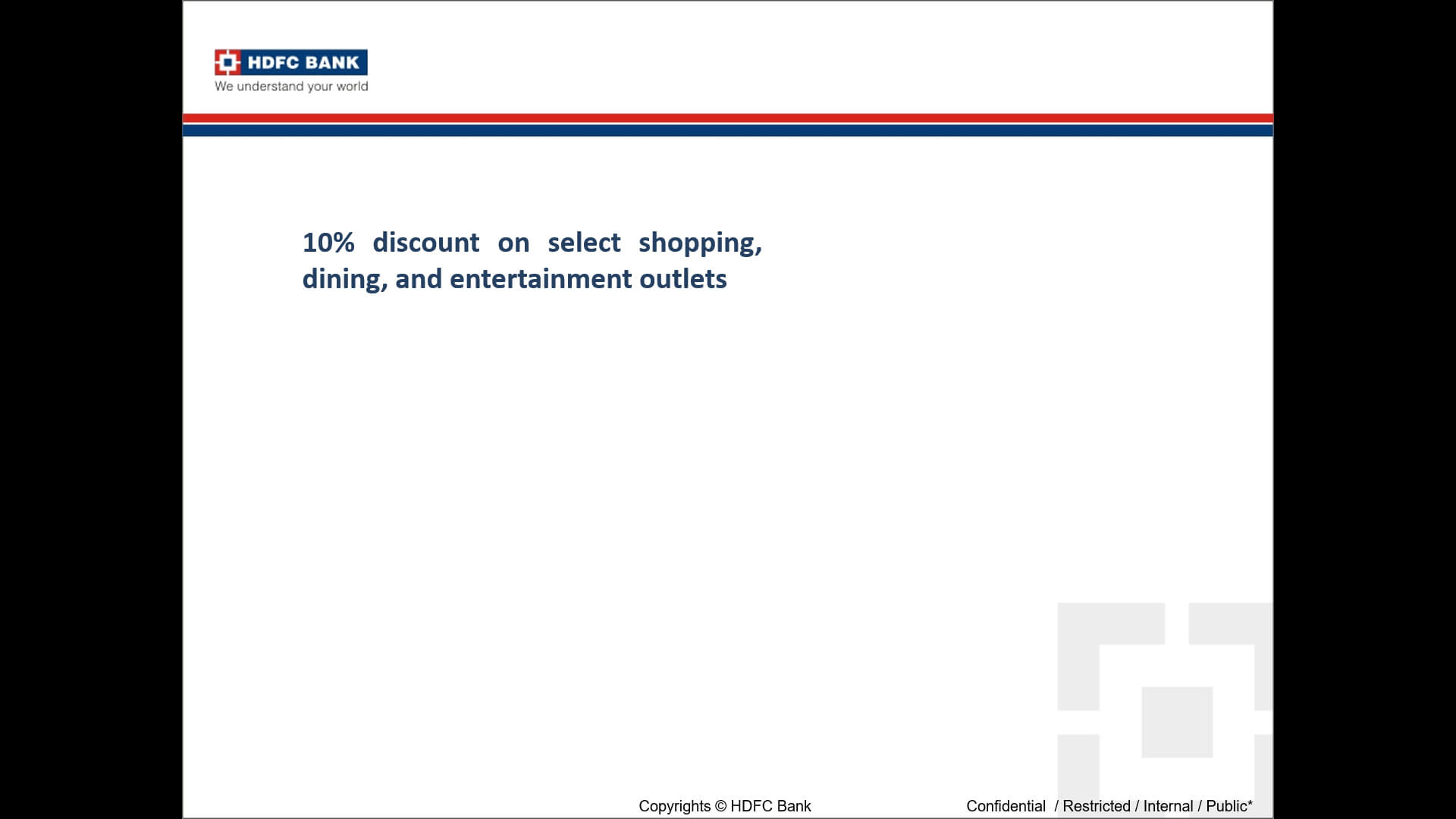 HDFC BANK
We understand your world

10% discount on select shopping, dining, and entertainment outlets

Copyrights © HDFC Bank

Confidential / Restricted / Internal / Public*